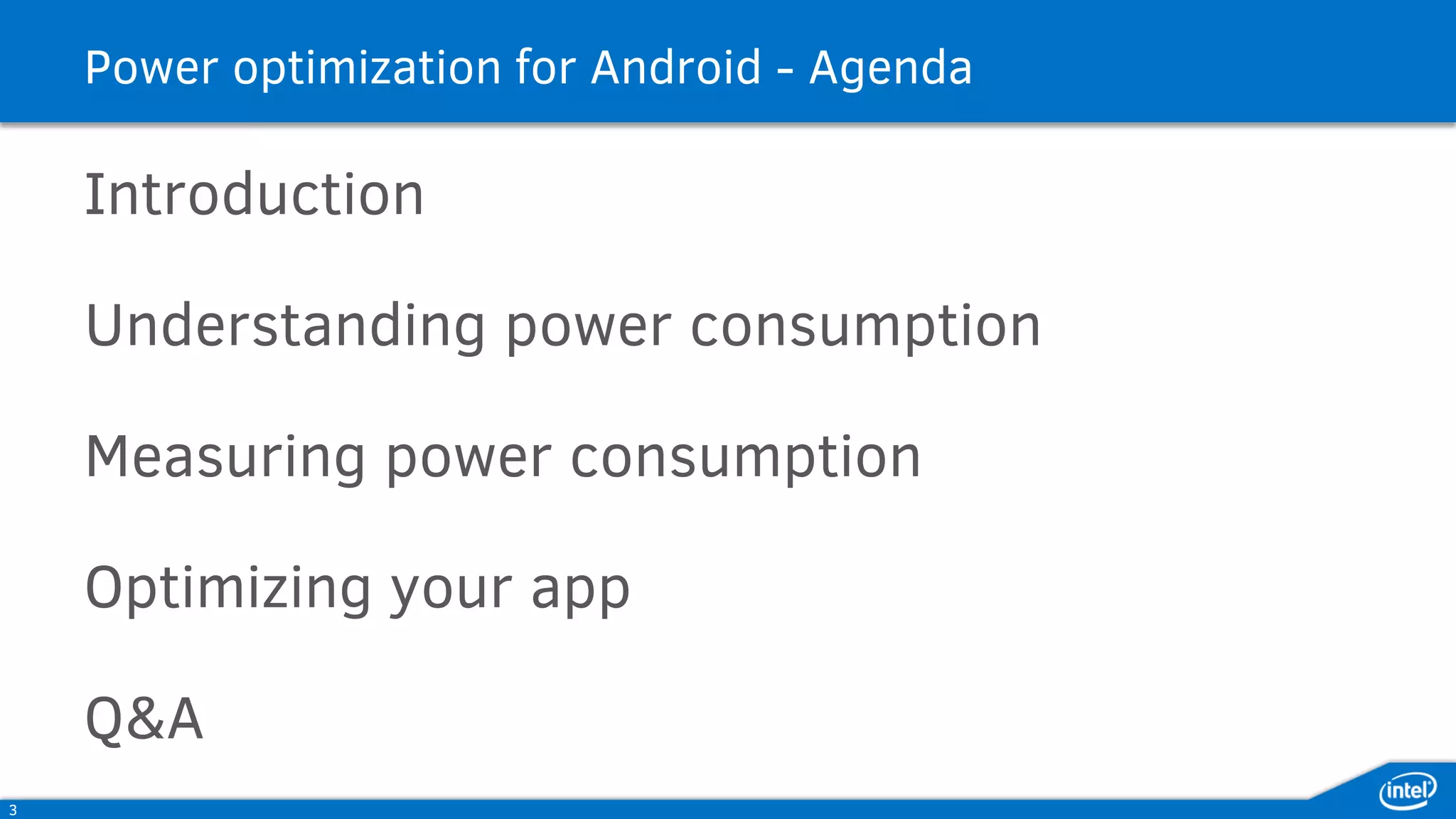 Power optimization for Android - Agenda

Introduction

Understanding power consumption

Measuring power consumption

Optimizing your app

Q&A

3

intel